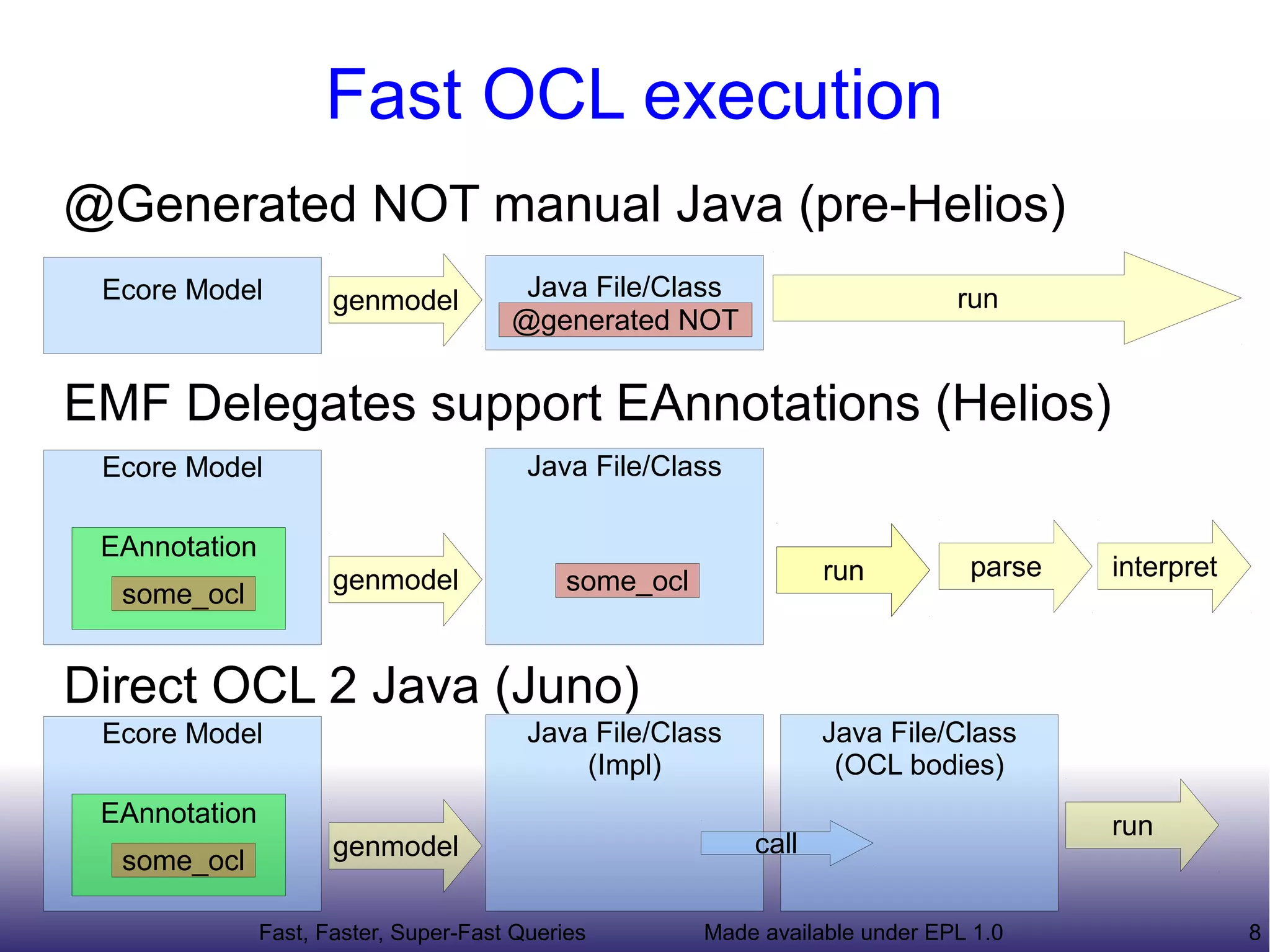 Fast OCL execution

@Generated NOT manual Java (pre-Helios)

Ecore Model

genmodel

Java File/Class

@generated NOT

run

EMF Delegates support EAnnotations (Helios)

Ecore Model

EAnnotation

some_ocl

genmodel

Java File/Class

some_ocl

run

parse

interpret

Direct OCL 2 Java (Juno)

Ecore Model

EAnnotation

some_ocl

genmodel

Java File/Class (Impl)

call

Java File/Class (OCL bodies)

run

Fast, Faster, Super-Fast Queries

Made available under EPL 1.0

8